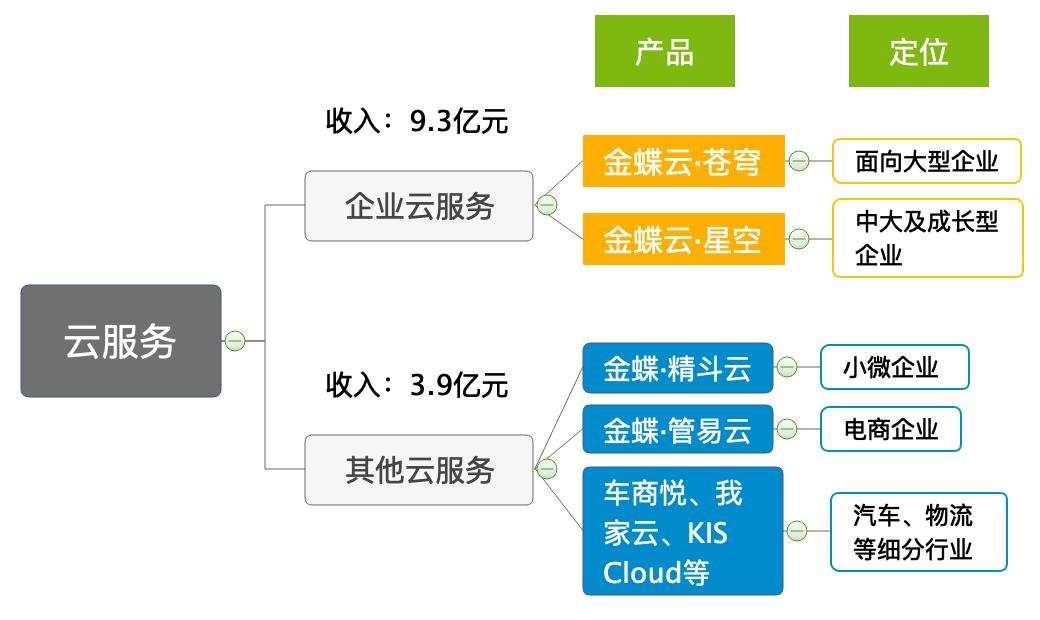 产品

定位

云服务

收入：9.3亿元

企业云服务

金蝶云·苍穹

面向大型企业

金蝶云·星空

中大及成长型企业

收入：3.9亿元

其他云服务

金蝶·精斗云

小微企业

金蝶·管易云

电商企业

车商悦、我家云、KIS Cloud等

汽车、物流等细分行业